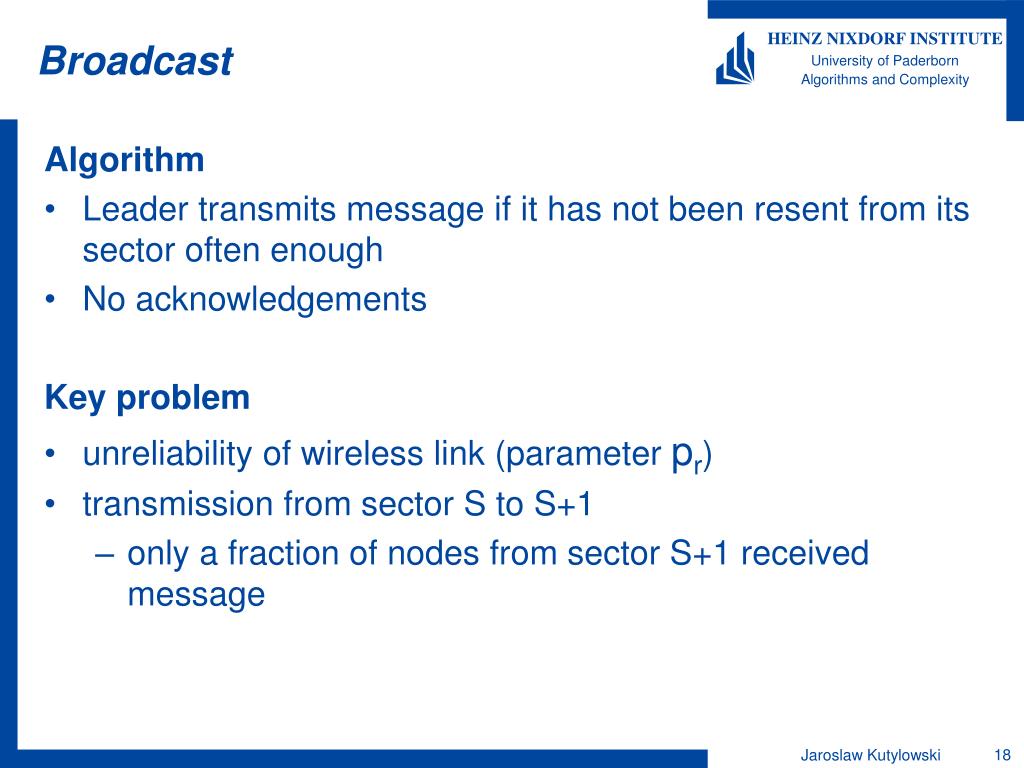 Broadcast

HEINZ NIXDORF INSTITUTE
University of Paderborn
Algorithms and Complexity

Algorithm
• Leader transmits message if it has not been resent from its sector often enough
• No acknowledgements

Key problem
• unreliability of wireless link (parameter $p_r$)
• transmission from sector S to S+1
– only a fraction of nodes from sector S+1 received message

Jaroslaw Kutylowski 18